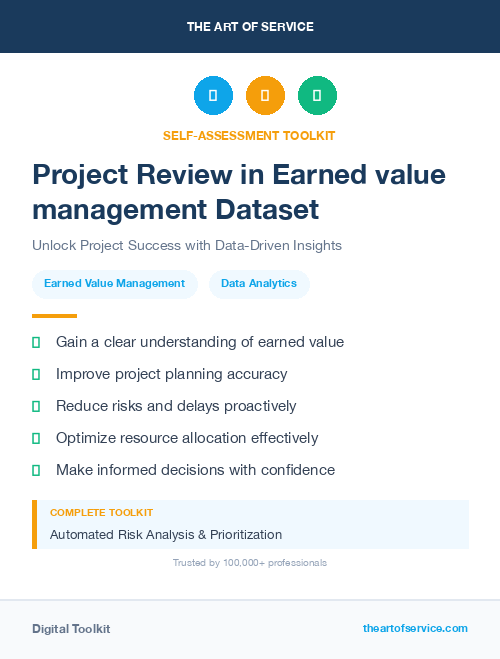 THE ART OF SERVICE

SELF-ASSESSMENT TOOLKIT

Project Review in Earned value management Dataset

Unlock Project Success with Data-Driven Insights

Earned Value Management

Data Analytics

Gain a clear understanding of earned value

Improve project planning accuracy

Reduce risks and delays proactively

Optimize resource allocation effectively

Make informed decisions with confidence

COMPLETE TOOLKIT

Automated Risk Analysis & Prioritization

Trusted by 100,000+ professionals

Digital Toolkit

theartofservice.com